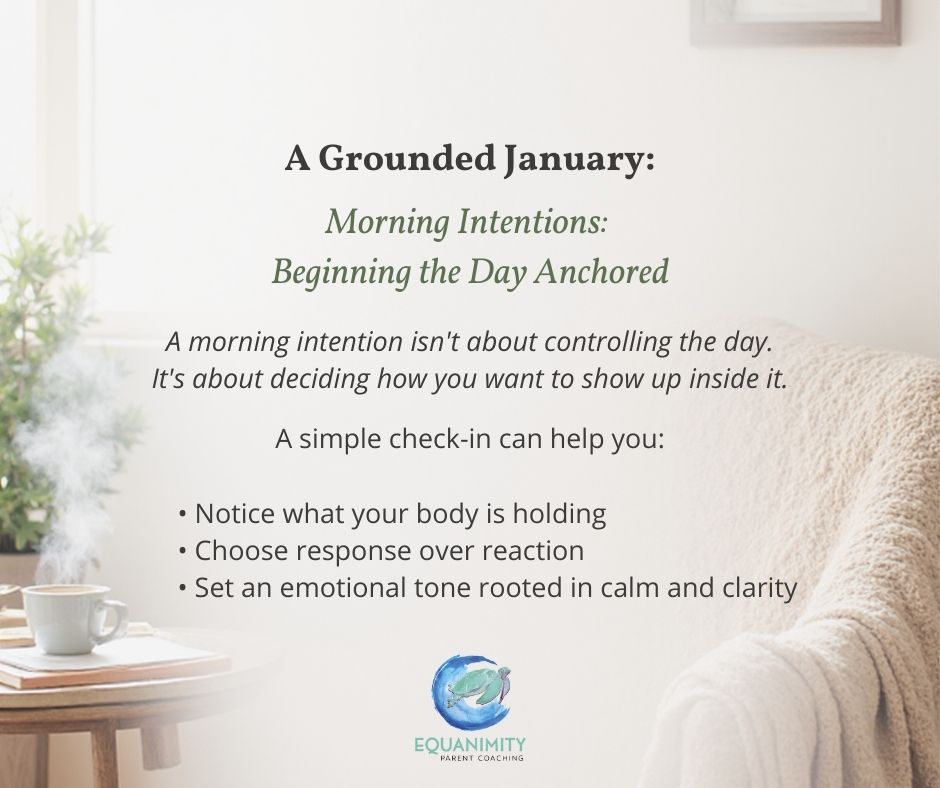 A Grounded January:

Morning Intentions:
Beginning the Day Anchored

A morning intention isn't about controlling the day.
It's about deciding how you want to show up inside it.

A simple check-in can help you:

• Notice what your body is holding
• Choose response over reaction
• Set an emotional tone rooted in calm and clarity

EQUANIMITY
PARENT COACHING